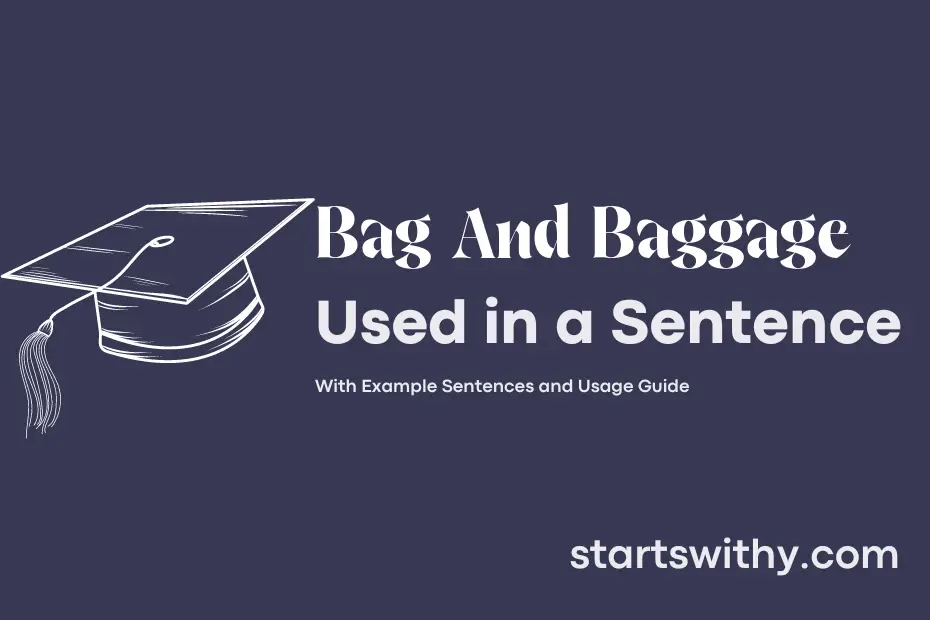 Bag And Baggage
Used in a Sentence

With Example Sentences and Usage Guide

startswithy.com